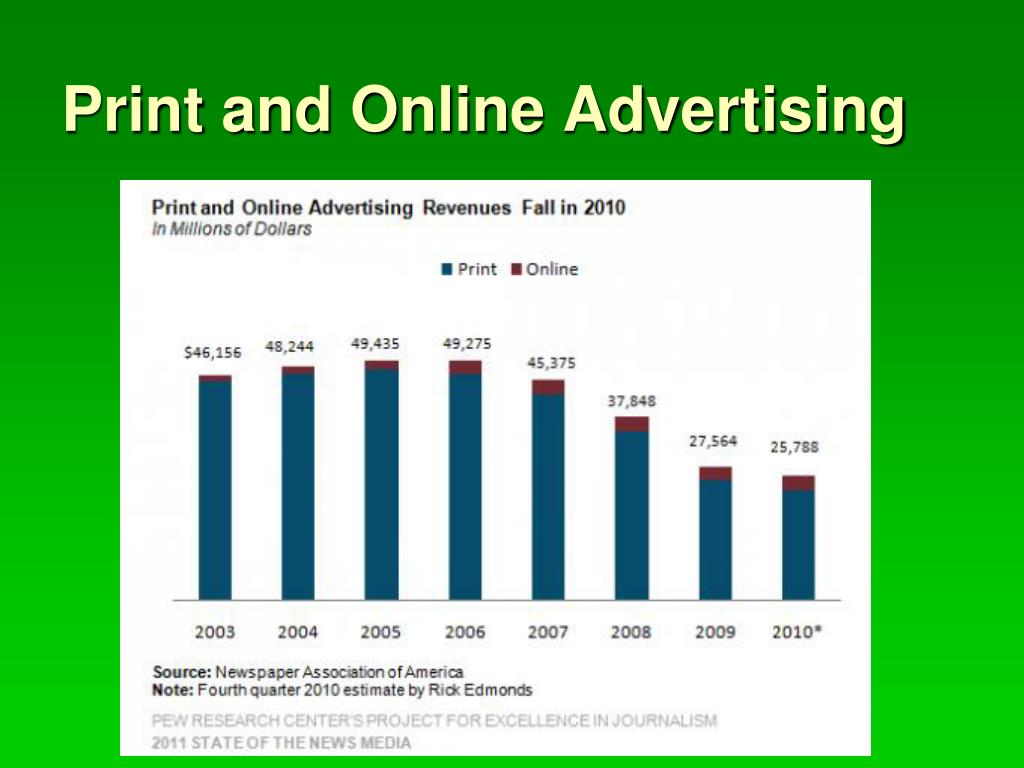 Print and Online Advertising

Print and Online Advertising Revenues Fall in 2010
In Millions of Dollars

Print Online

$46,156 48,244 49,435 49,275 45,375 37,848 27,564 25,788

2003 2004 2005 2006 2007 2008 2009 2010*

Source: Newspaper Association of America
Note: Fourth quarter 2010 estimate by Rick Edmonds

PEW RESEARCH CENTER'S PROJECT FOR EXCELLENCE IN JOURNALISM
2011 STATE OF THE NEWS MEDIA